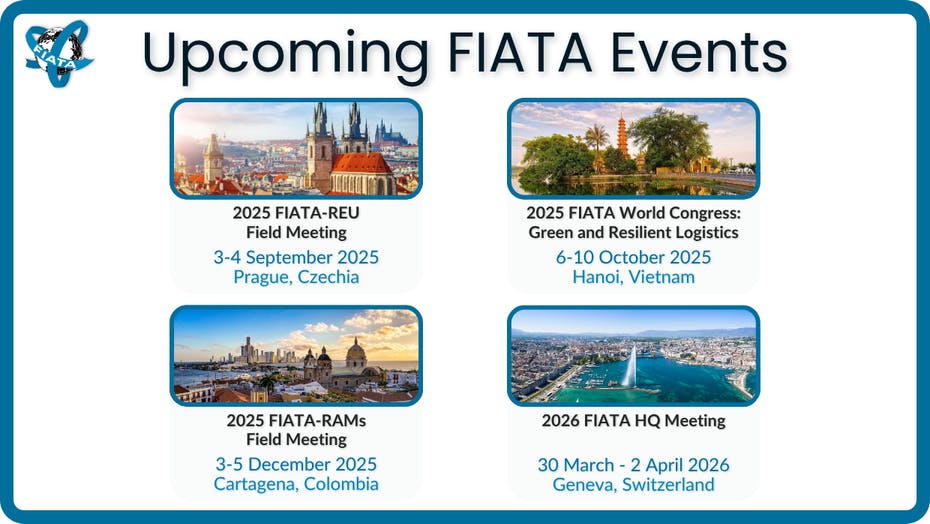 FIATA

Upcoming FIATA Events

2025 FIATA-REU Field Meeting
3-4 September 2025
Prague, Czechia

2025 FIATA World Congress: Green and Resilient Logistics
6-10 October 2025
Hanoi, Vietnam

2025 FIATA-RAMs Field Meeting
3-5 December 2025
Cartagena, Colombia

2026 FIATA HQ Meeting
30 March - 2 April 2026
Geneva, Switzerland